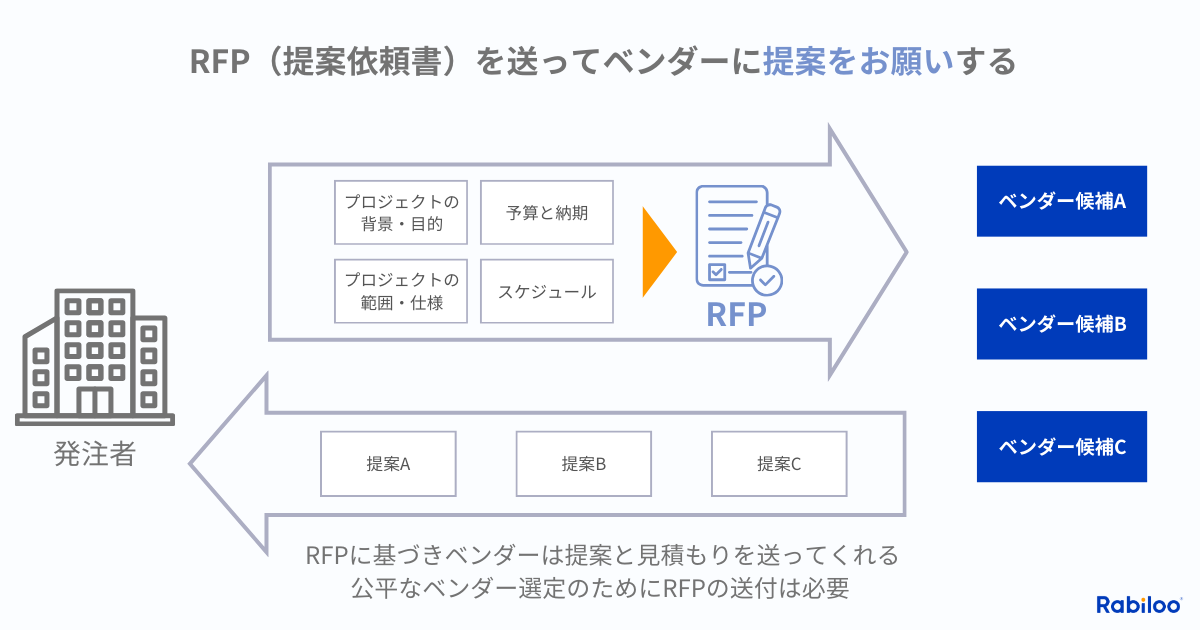 RFP（提案依頼書）を送ってベンダーに提案をお願いする

プロジェクトの背景・目的

予算と納期

プロジェクトの範囲・仕様

スケジュール

RFP

ベンダー候補A

ベンダー候補B

ベンダー候補C

発注者

提案A

提案B

提案C

RFPに基づきベンダーは提案と見積もりを送ってくれる
公平なベンダー選定のためにRFPの送付は必要

Rabiloo